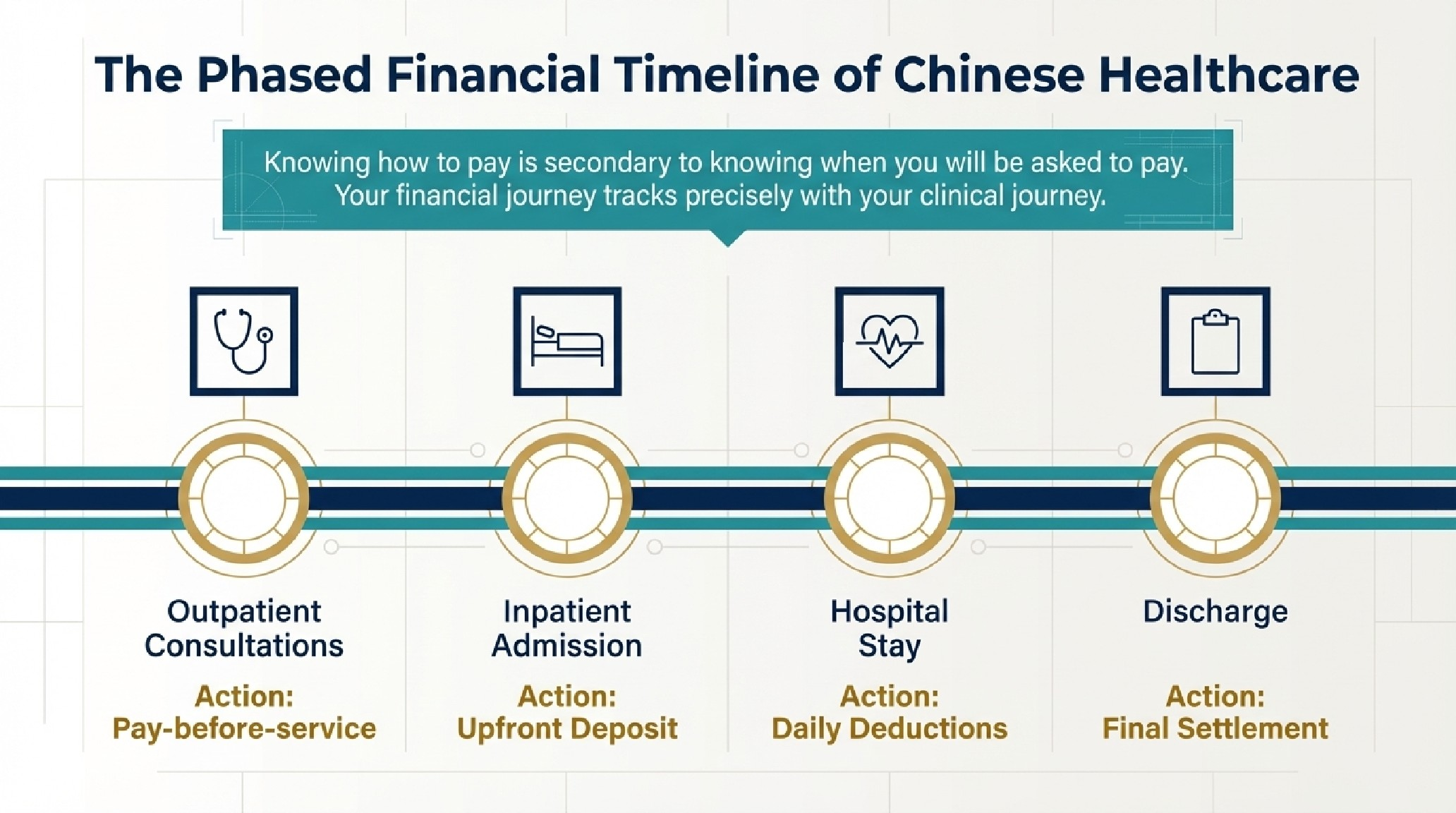 The Phased Financial Timeline of Chinese Healthcare

Knowing how to pay is secondary to knowing when you will be asked to pay. Your financial journey tracks precisely with your clinical journey.

Outpatient Consultations

Action: Pay-before-service

Inpatient Admission

Action: Upfront Deposit

Hospital Stay

Action: Daily Deductions

Discharge

Action: Final Settlement